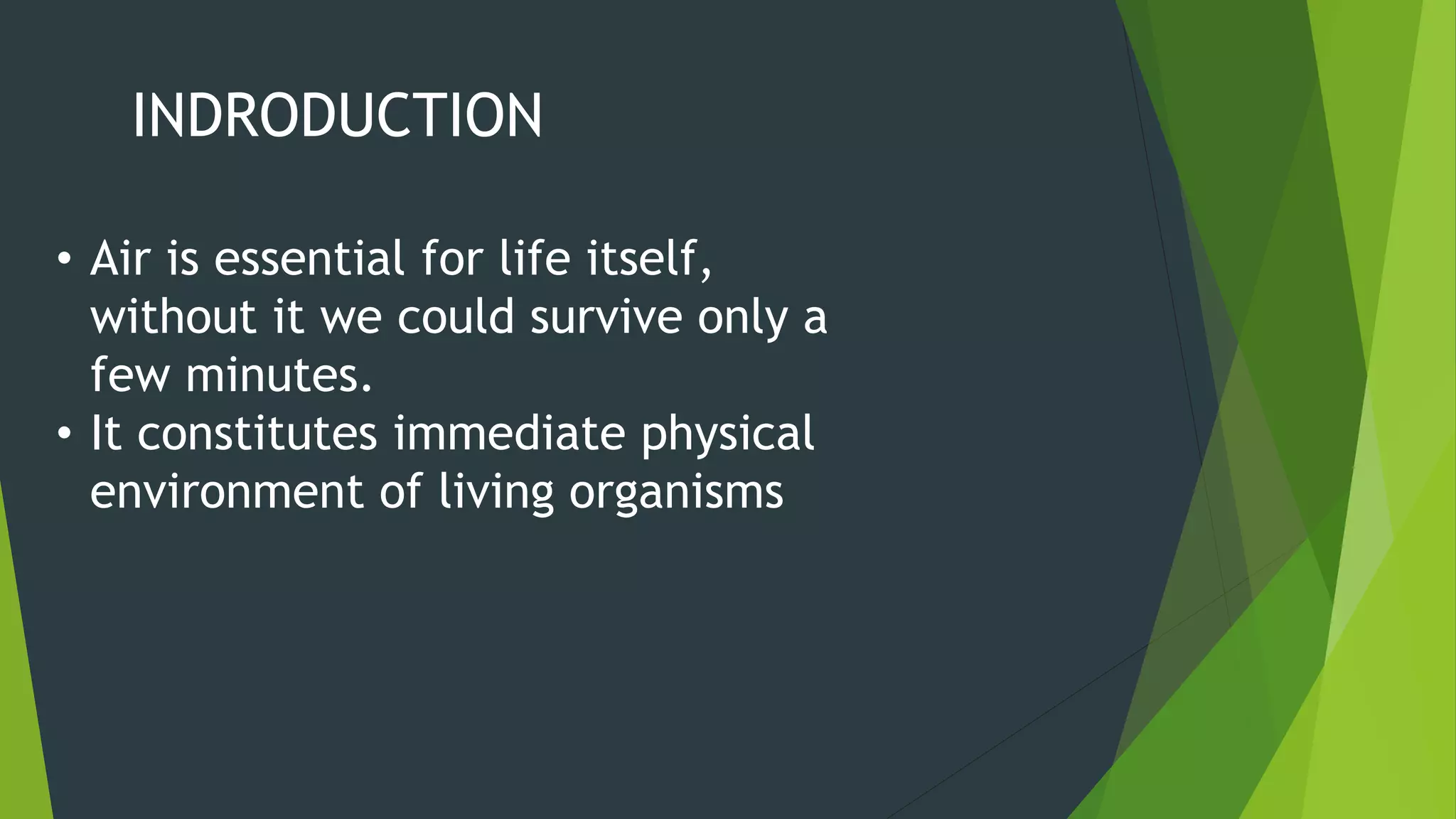 INDRODUCTION

• Air is essential for life itself, without it we could survive only a few minutes.
• It constitutes immediate physical environment of living organisms